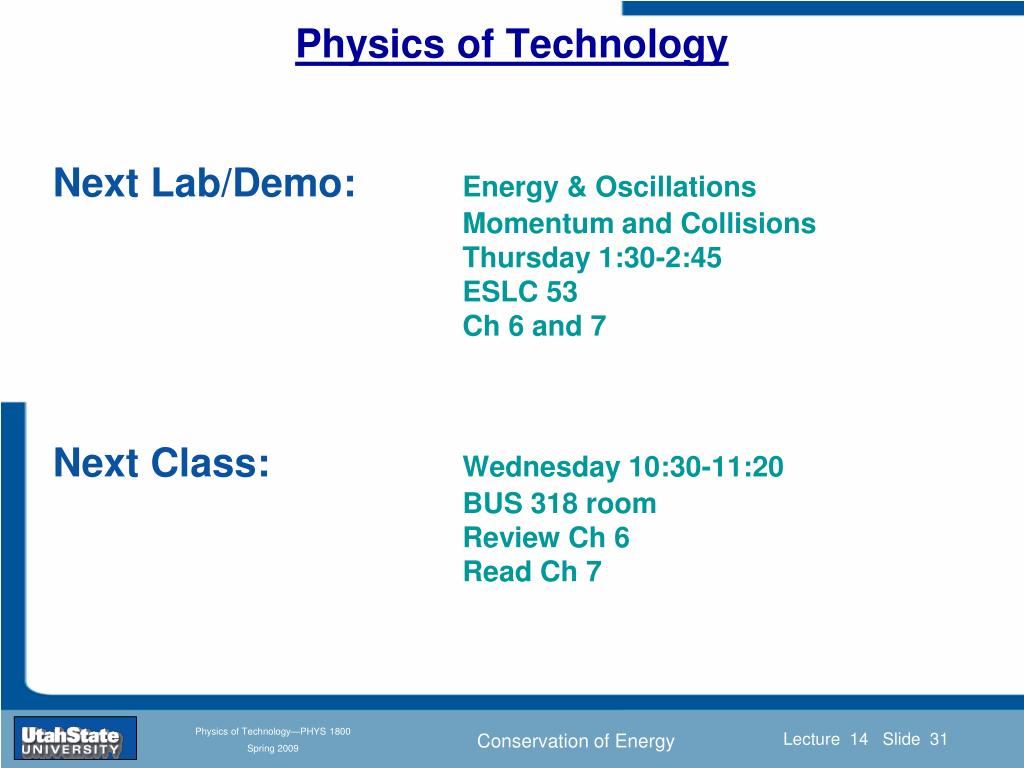 Physics of Technology

Next Lab/Demo: Energy & Oscillations
Momentum and Collisions
Thursday 1:30-2:45
ESLC 53
Ch 6 and 7

Next Class: Wednesday 10:30-11:20
BUS 318 room
Review Ch 6
Read Ch 7

UtahState UNIVERSITY

Physics of Technology—PHYS 1800
Spring 2009

Conservation of Energy

Lecture 14 Slide 31